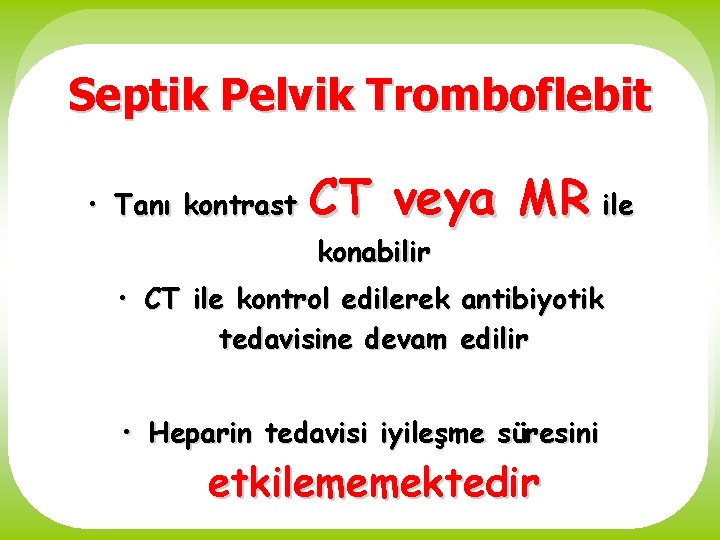 Septik Pelvik Tromboflebit

• Tanı kontrast CT veya MR ile konabilir

• CT ile kontrol edilerek antibiyotik tedavisine devam edilir

• Heparin tedavisi iyileşme süresini etkilememektedir